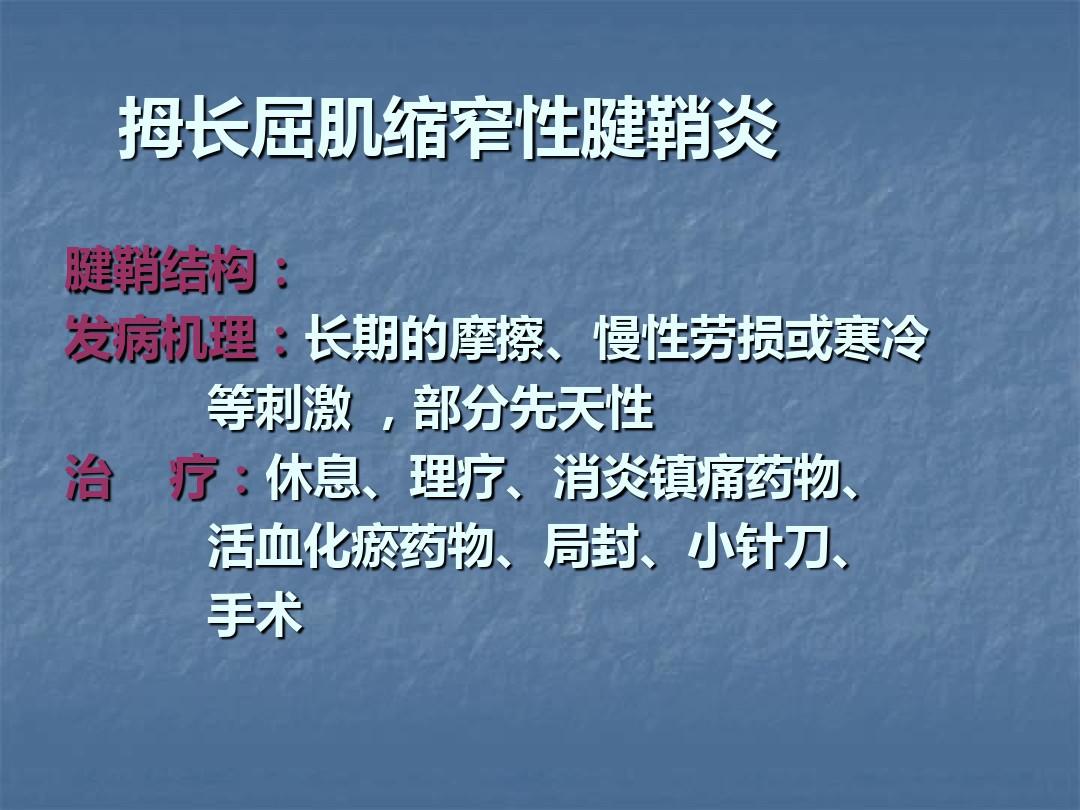 拇长屈肌缩窄性腱鞘炎

腱鞘结构：

发病机理：长期的摩擦、慢性劳损或寒冷等刺激 ，部分先天性

治　疗：休息、理疗、消炎镇痛药物、活血化瘀药物、局封、小针刀、手术